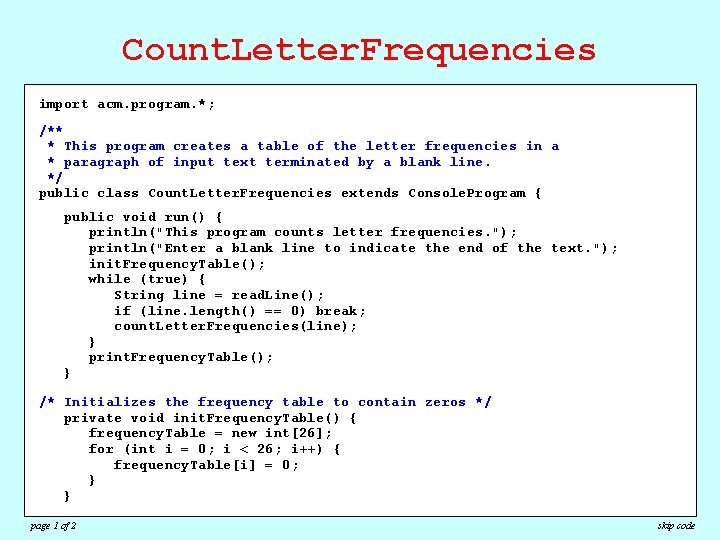 CountLetterFrequencies

import acm.program.*;

/**
 * This program creates a table of the letter frequencies in a
 * paragraph of input text terminated by a blank line.
 */
public class CountLetterFrequencies extends ConsoleProgram {

   public void run() {
      println("This program counts letter frequencies.");
      println("Enter a blank line to indicate the end of the text.");
      initFrequencyTable();
      while (true) {
         String line = readLine();
         if (line.length() == 0) break;
         countLetterFrequencies(line);
      }
      printFrequencyTable();
   }

/* Initializes the frequency table to contain zeros */
   private void initFrequencyTable() {
      frequencyTable = new int[26];
      for (int i = 0; i < 26; i++) {
         frequencyTable[i] = 0;
      }
   }

page 1 of 2

skip code